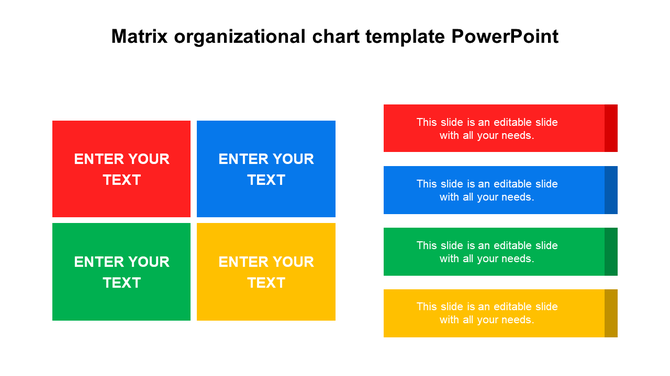 Matrix organizational chart template PowerPoint

ENTER YOUR TEXT

ENTER YOUR TEXT

ENTER YOUR TEXT

ENTER YOUR TEXT

This slide is an editable slide with all your needs.

This slide is an editable slide with all your needs.

This slide is an editable slide with all your needs.

This slide is an editable slide with all your needs.